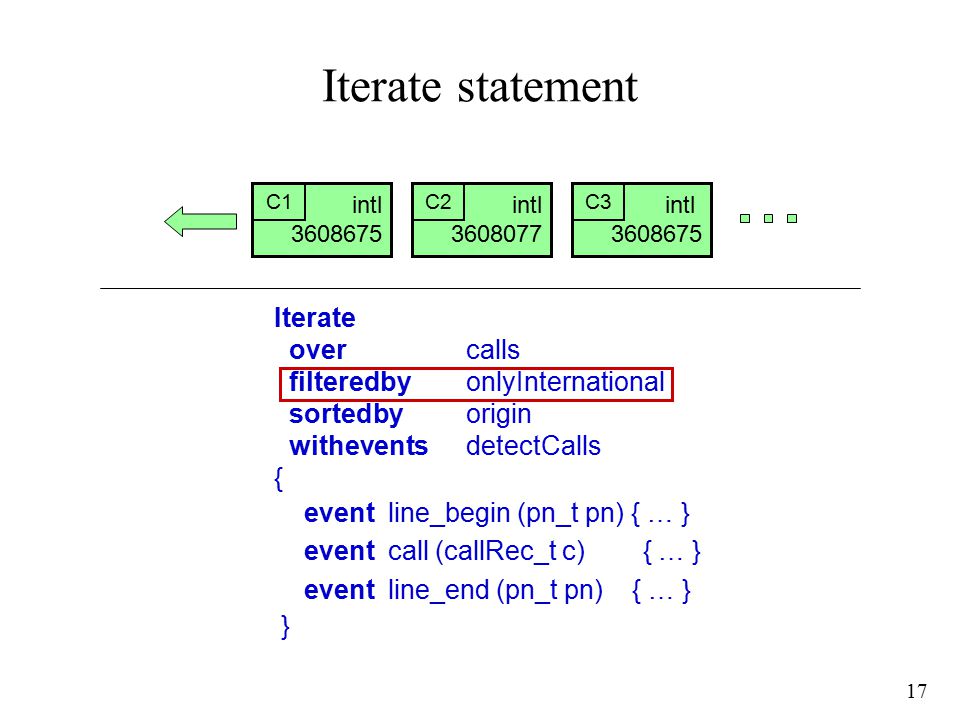 Iterate statement

C1 intl 3608675

C2 intl 3608077

C3 intl 3608675

Iterate
over calls
filteredby onlyInternational
sortedby origin
withevents detectCalls
{
event line_begin (pn_t pn) { … }
event call (callRec_t c) { … }
event line_end (pn_t pn) { … }
}

17